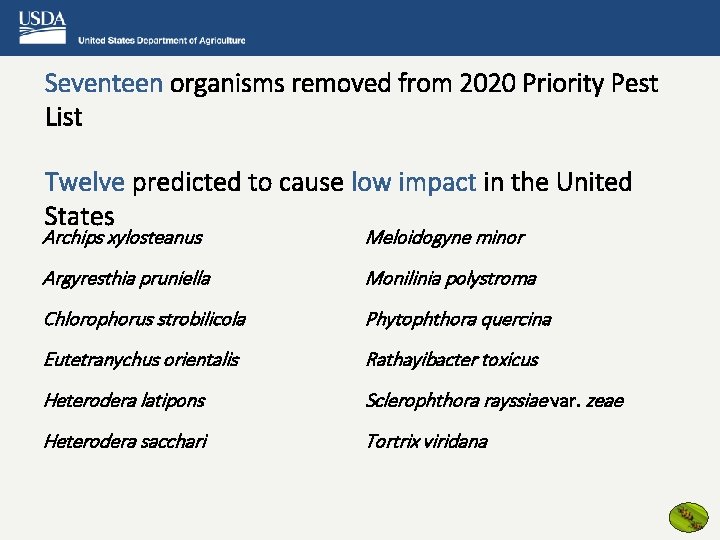 USDA
United States Department of Agriculture

Seventeen organisms removed from 2020 Priority Pest List

Twelve predicted to cause low impact in the United States

Archips xylosteanus

Argyresthia pruniella

Chlorophorus strobilicola

Eutetranychus orientalis

Heterodera latipons

Heterodera sacchari

Meloidogyne minor

Monilinia polystroma

Phytophthora quercina

Rathayibacter toxicus

Sclerophthora rayssiaevar. zeae

Tortrix viridana